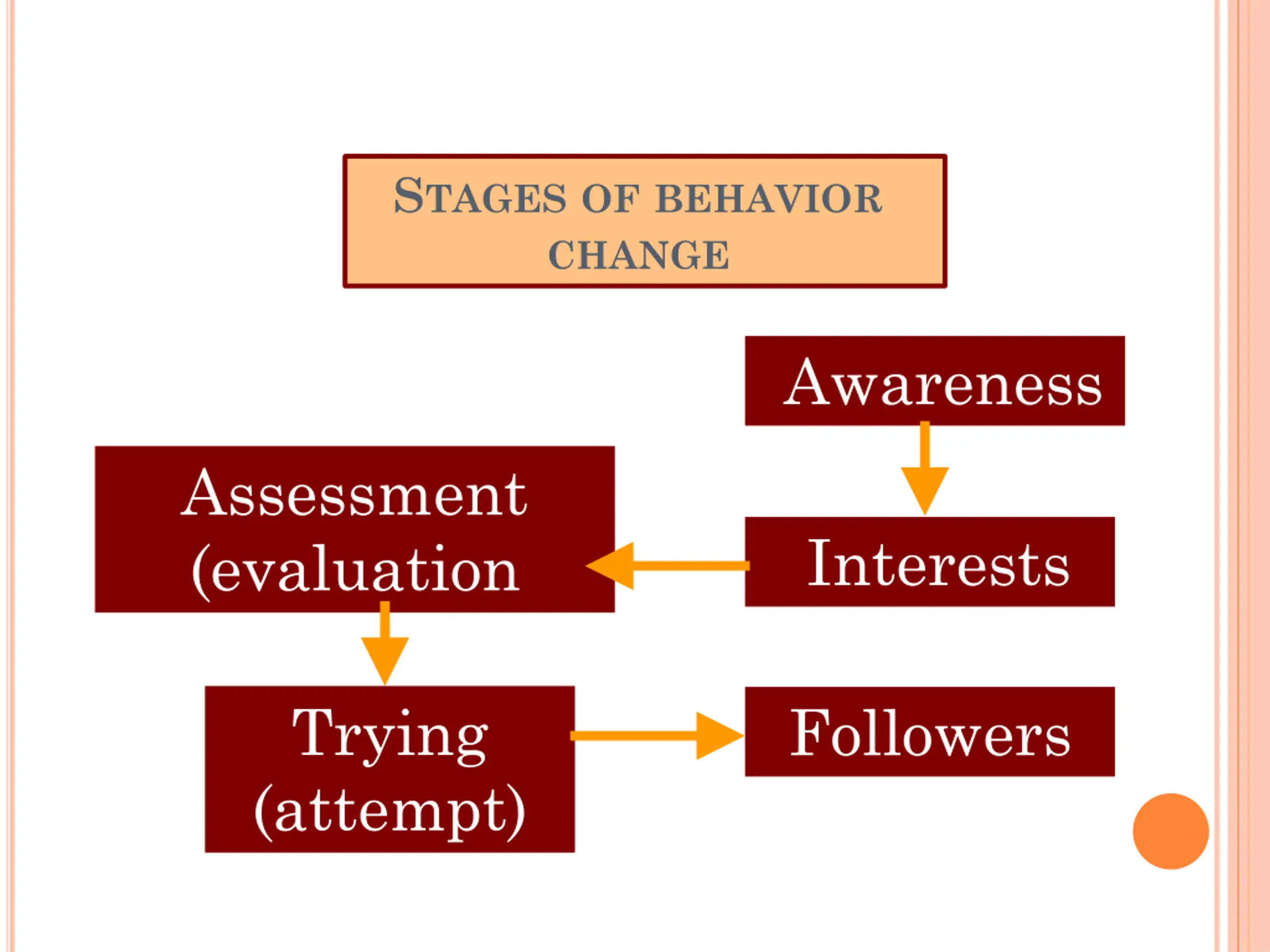 STAGES OF BEHAVIOR CHANGE

Awareness

Interests

Assessment (evaluation

Trying (attempt)

Followers